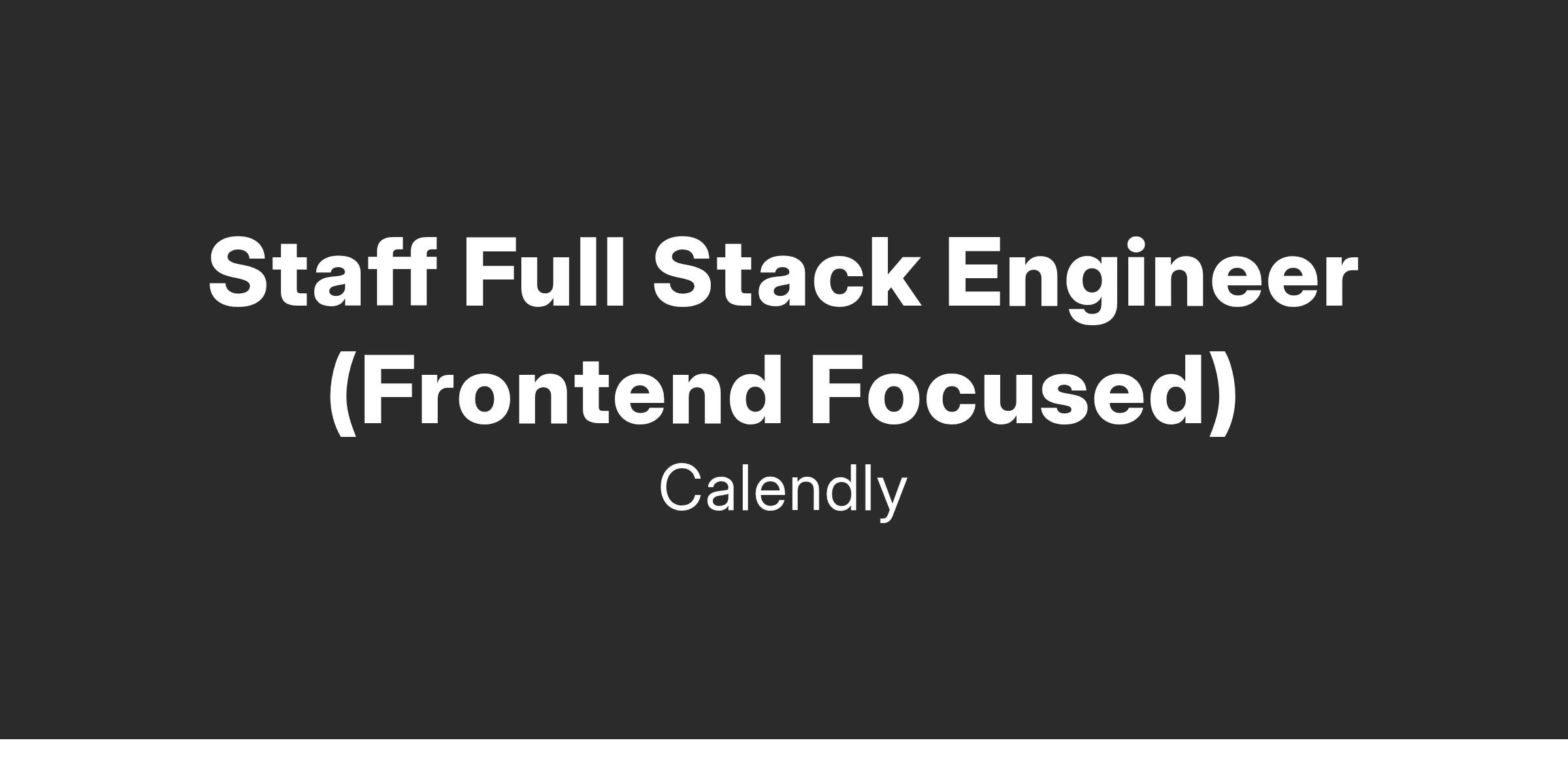 Staff Full Stack Engineer (Frontend Focused)

Calendly